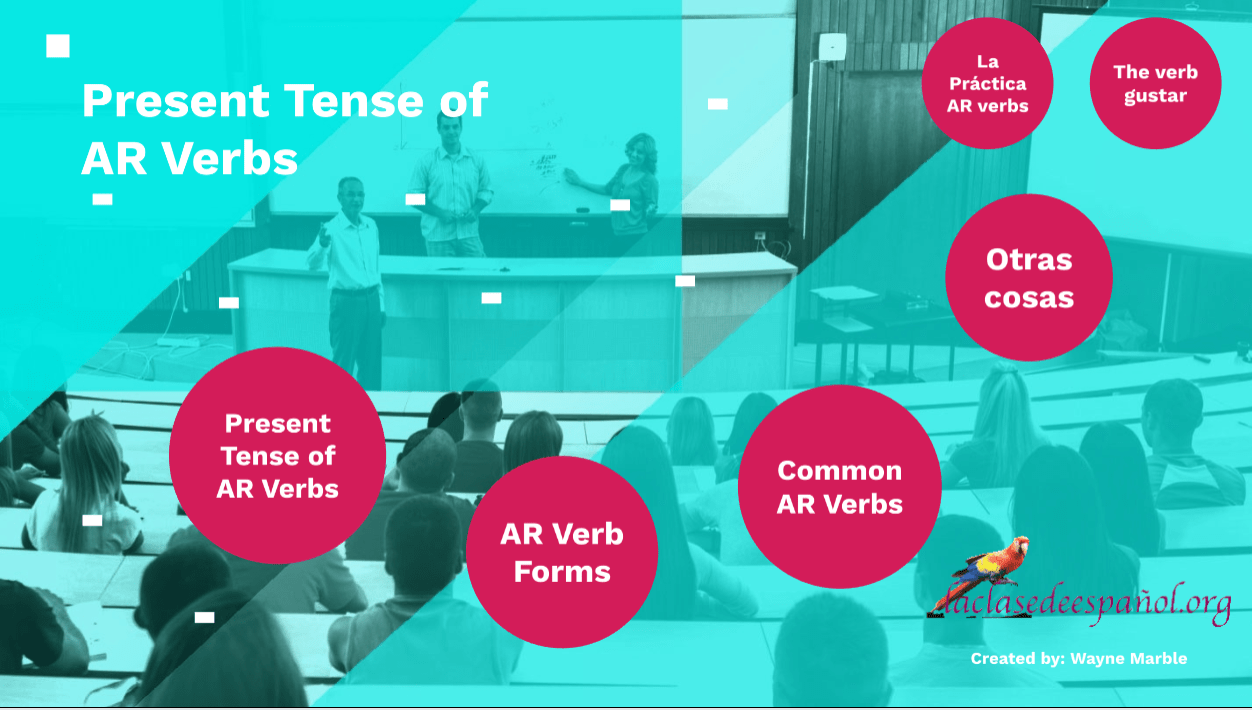 Present Tense of AR Verbs

La Práctica AR verbs

The verb gustar

Otras cosas

Present Tense of AR Verbs

AR Verb Forms

Common AR Verbs

laclasedeespañol.org

Created by: Wayne Marble